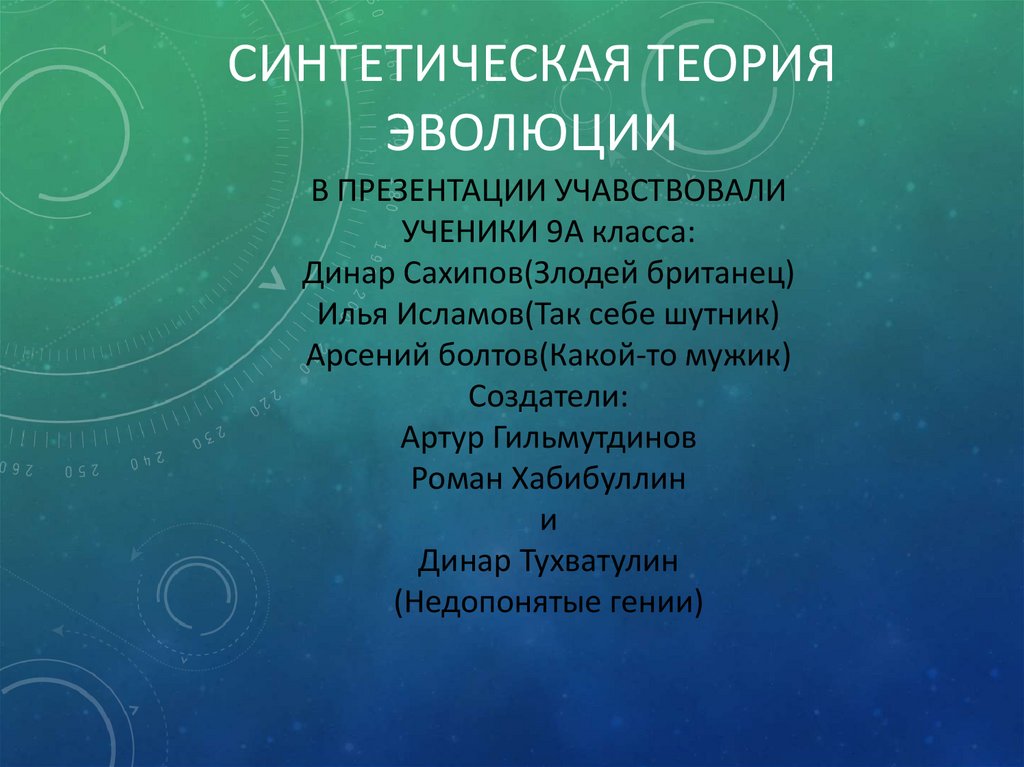 СИНТЕТИЧЕСКАЯ ТЕОРИЯ ЭВОЛЮЦИИ

В ПРЕЗЕНТАЦИИ УЧАВСТВОВАЛИ УЧЕНИКИ 9А класса:
Динар Сахипов(Злодей британец)
Илья Исламов(Так себе шутник)
Арсений болтов(Какой-то мужик)
Создатели:
Артур Гильмутдинов
Роман Хабибуллин
и
Динар Тухватулин
(Недопонятые гении)